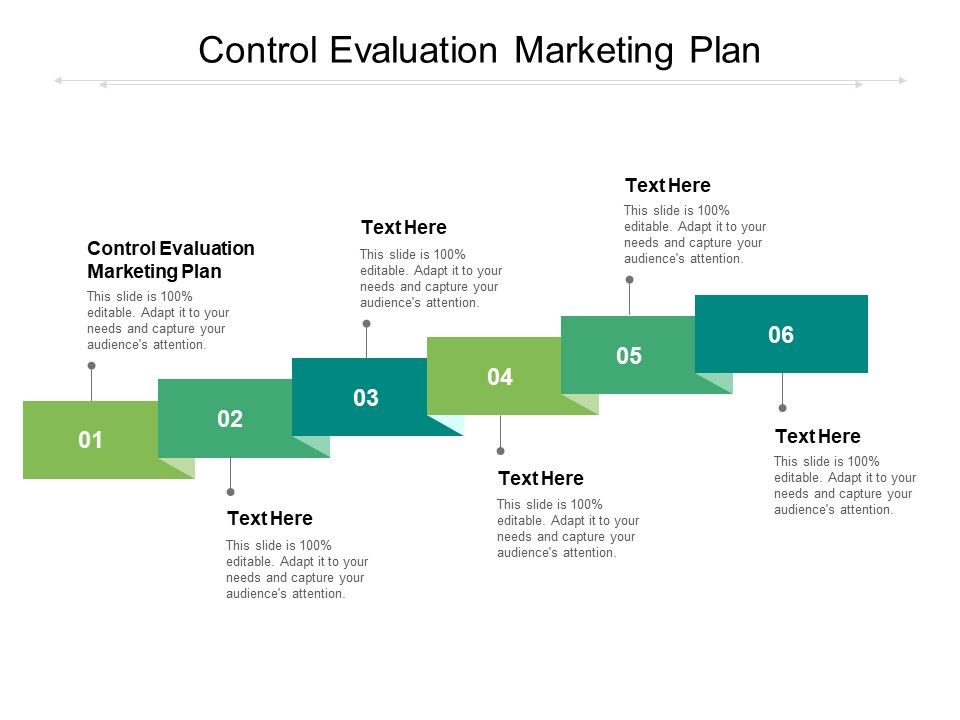 Control Evaluation Marketing Plan

Control Evaluation Marketing Plan
This slide is 100% editable. Adapt it to your needs and capture your audience's attention.

01

02

Text Here
This slide is 100% editable. Adapt it to your needs and capture your audience's attention.

Text Here
This slide is 100% editable. Adapt it to your needs and capture your audience's attention.

03

04

Text Here
This slide is 100% editable. Adapt it to your needs and capture your audience's attention.

Text Here
This slide is 100% editable. Adapt it to your needs and capture your audience's attention.

05

06

Text Here
This slide is 100% editable. Adapt it to your needs and capture your audience's attention.